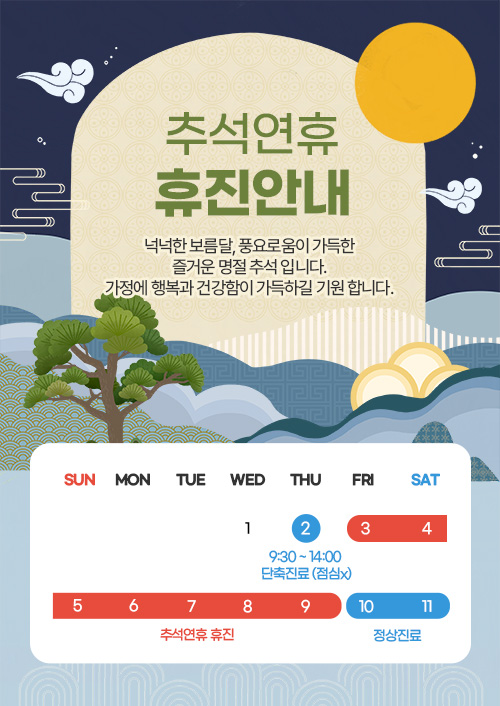 추석연휴
휴진안내

넉넉한 보름달, 풍요로움이 가득한
즐거운 명절 추석 입니다.
가정에 행복과 건강함이 가득하길 기원 합니다.

| SUN | MON | TUE | WED | THU | FRI | SAT |
|---|---|---|---|---|---|---|
| | | | 1 | 2 | 3 | 4 |
| 5 | 6 | 7 | 8 | 9 | 10 | 11 |

9:30 ~ 14:00
단축진료 (점심x)

추석연휴 휴진

정상진료